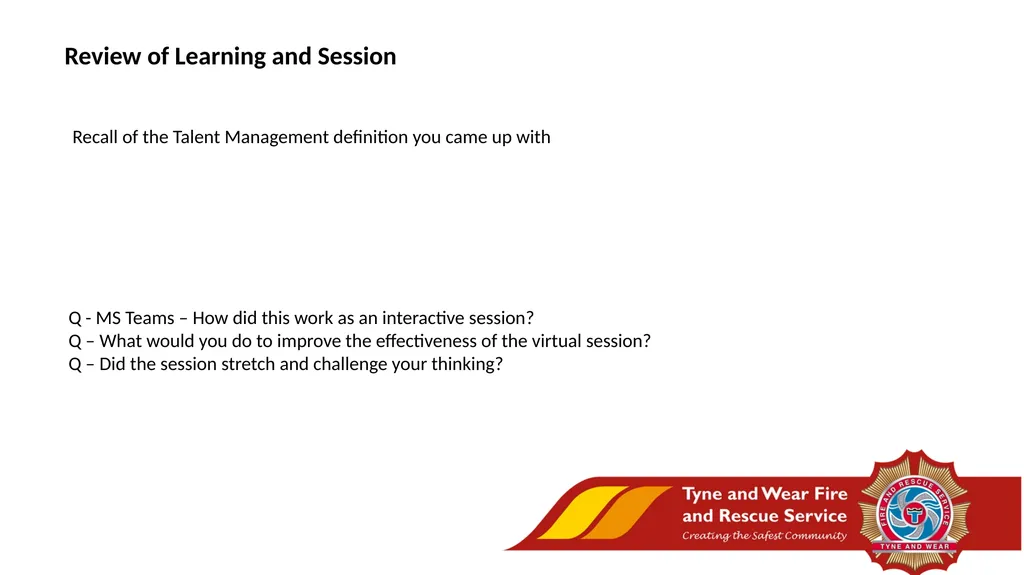 Review of Learning and Session

Recall of the Talent Management definition you came up with

Q - MS Teams – How did this work as an interactive session?
Q – What would you do to improve the effectiveness of the virtual session?
Q – Did the session stretch and challenge your thinking?

Tyne and Wear Fire
and Rescue Service
Creating the Safest Community

FIRE AND RESCUE SERVICE
TYNE AND WEAR